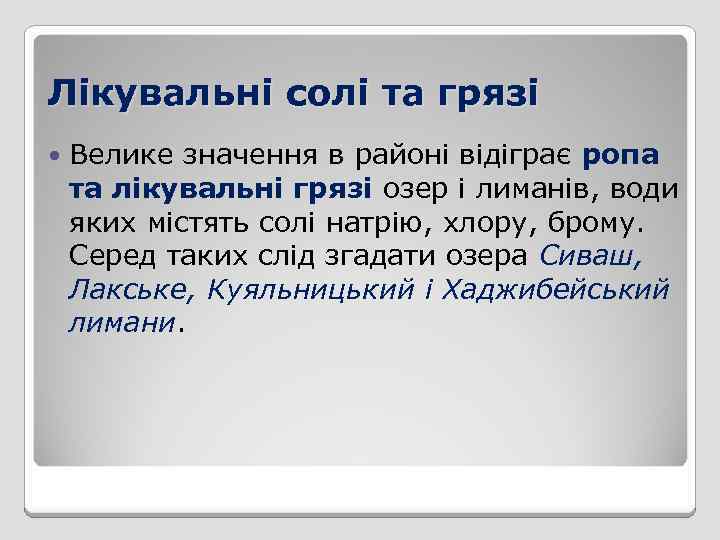 Лікувальні солі та грязі

• Велике значення в районі відіграє ропа та лікувальні грязі озер і лиманів, води яких містять солі натрію, хлору, брому. Серед таких слід згадати озера Сиваш, Лакське, Куяльницький і Хаджибейський лимани.